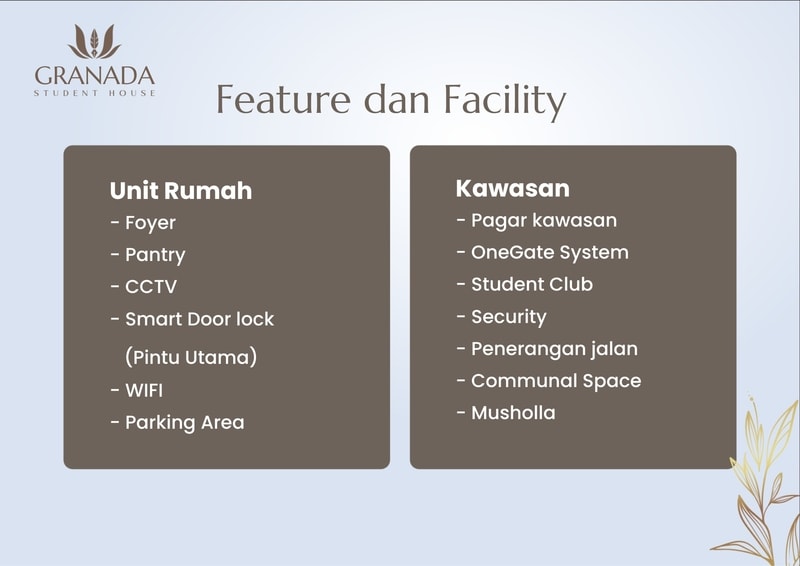 GRANADA
STUDENT HOUSE

Feature dan Facility

Unit Rumah
- Foyer
- Pantry
- CCTV
- Smart Door lock (Pintu Utama)
- WIFI
- Parking Area

Kawasan
- Pagar kawasan
- OneGate System
- Student Club
- Security
- Penerangan jalan
- Communal Space
- Musholla